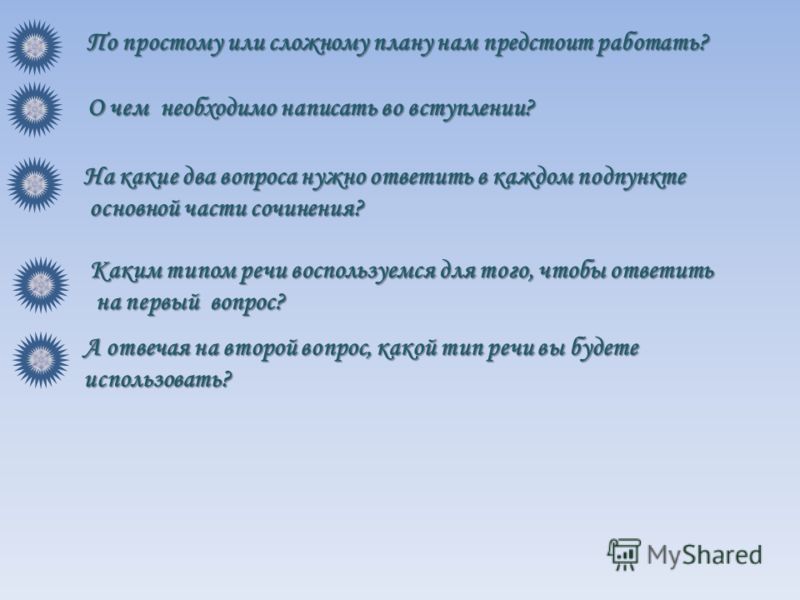 По простому или сложному плану нам предстоит работать?

О чем необходимо написать во вступлении?

На какие два вопроса нужно ответить в каждом подпункте основной части сочинения?

Каким типом речи воспользуемся для того, чтобы ответить на первый вопрос?

А отвечая на второй вопрос, какой тип речи вы будете использовать?

MyShared